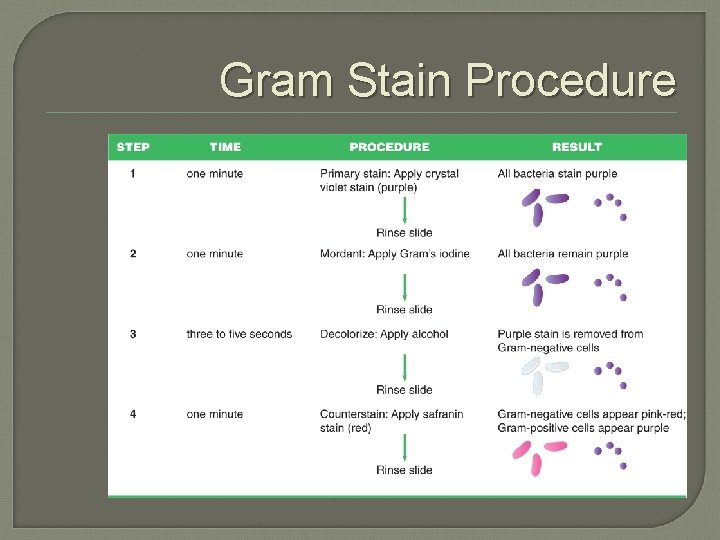 Gram Stain Procedure

| STEP | TIME | PROCEDURE | RESULT |
|---|---|---|---|
| 1 | one minute | Primary stain: Apply crystal violet stain (purple) Rinse slide | All bacteria stain purple |
| 2 | one minute | Mordant: Apply Gram's iodine Rinse slide | All bacteria remain purple |
| 3 | three to five seconds | Decolorize: Apply alcohol Rinse slide | Purple stain is removed from Gram-negative cells |
| 4 | one minute | Counterstain: Apply safranin stain (red) Rinse slide | Gram-negative cells appear pink-red; Gram-positive cells appear purple |